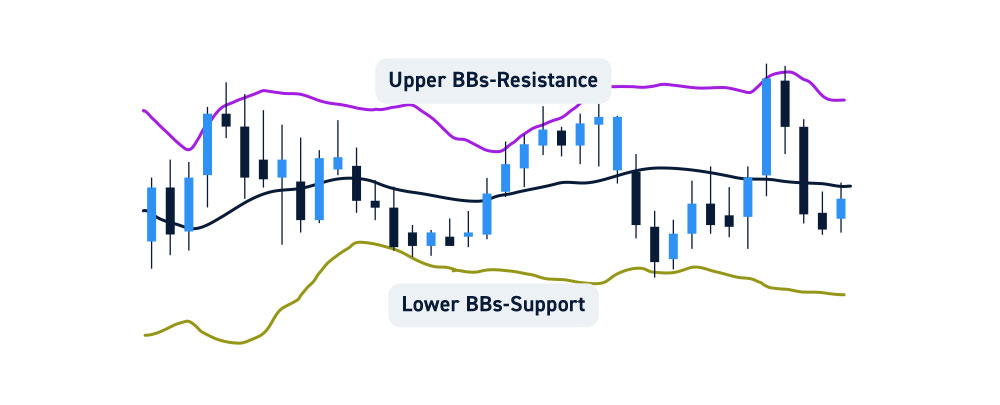 Upper BBs-Resistance

Lower BBs-Support